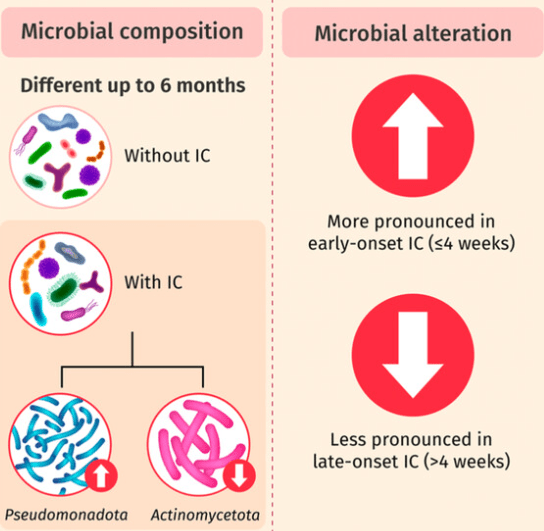 Microbial composition

Different up to 6 months

Without IC

With IC

Pseudomonadota

Actinomycetota

Microbial alteration

More pronounced in early-onset IC (≤4 weeks)

Less pronounced in late-onset IC (>4 weeks)